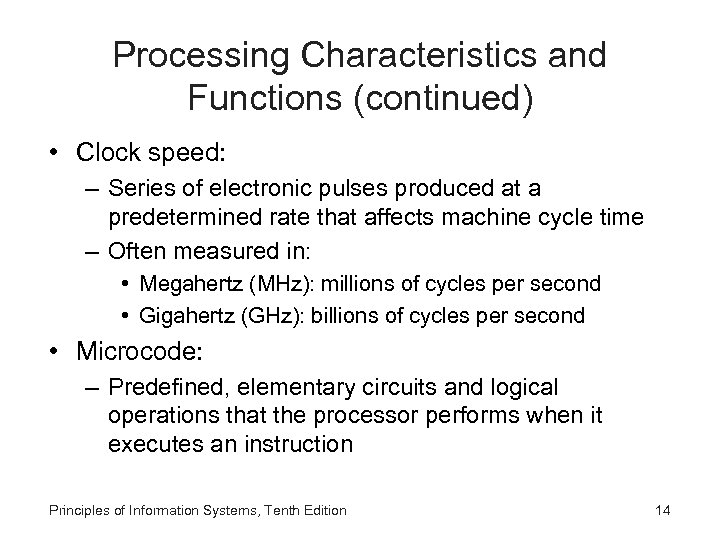 Processing Characteristics and Functions (continued)

• Clock speed:
– Series of electronic pulses produced at a predetermined rate that affects machine cycle time
– Often measured in:
• Megahertz (MHz): millions of cycles per second
• Gigahertz (GHz): billions of cycles per second
• Microcode:
– Predefined, elementary circuits and logical operations that the processor performs when it executes an instruction

Principles of Information Systems, Tenth Edition

14